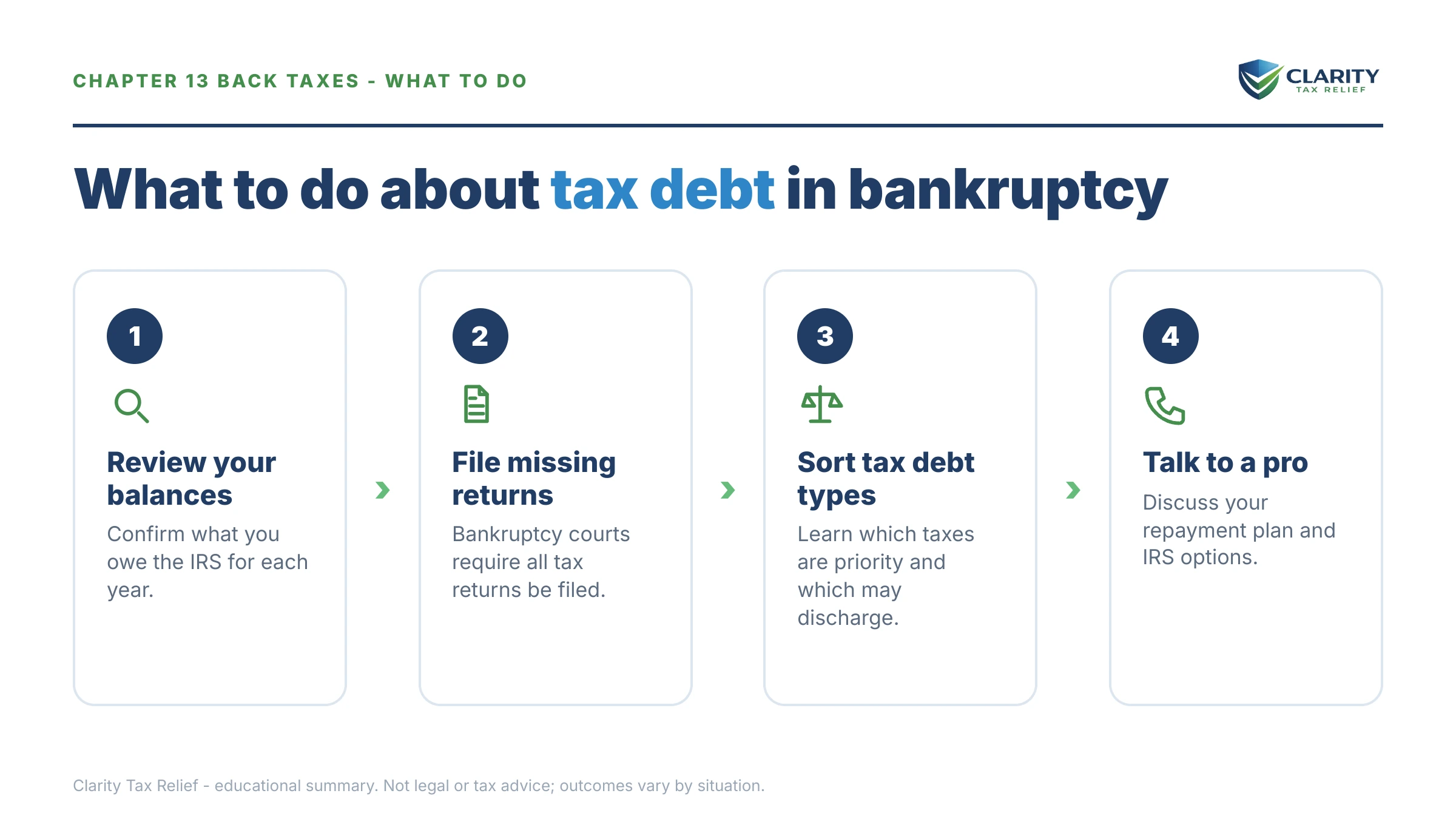 CHAPTER 13 BACK TAXES - WHAT TO DO

CLARITY
TAX RELIEF

What to do about tax debt in bankruptcy

1

Review your balances

Confirm what you owe the IRS for each year.

2

File missing returns

Bankruptcy courts require all tax returns be filed.

3

Sort tax debt types

Learn which taxes are priority and which may discharge.

4

Talk to a pro

Discuss your repayment plan and IRS options.

Clarity Tax Relief - educational summary. Not legal or tax advice; outcomes vary by situation.